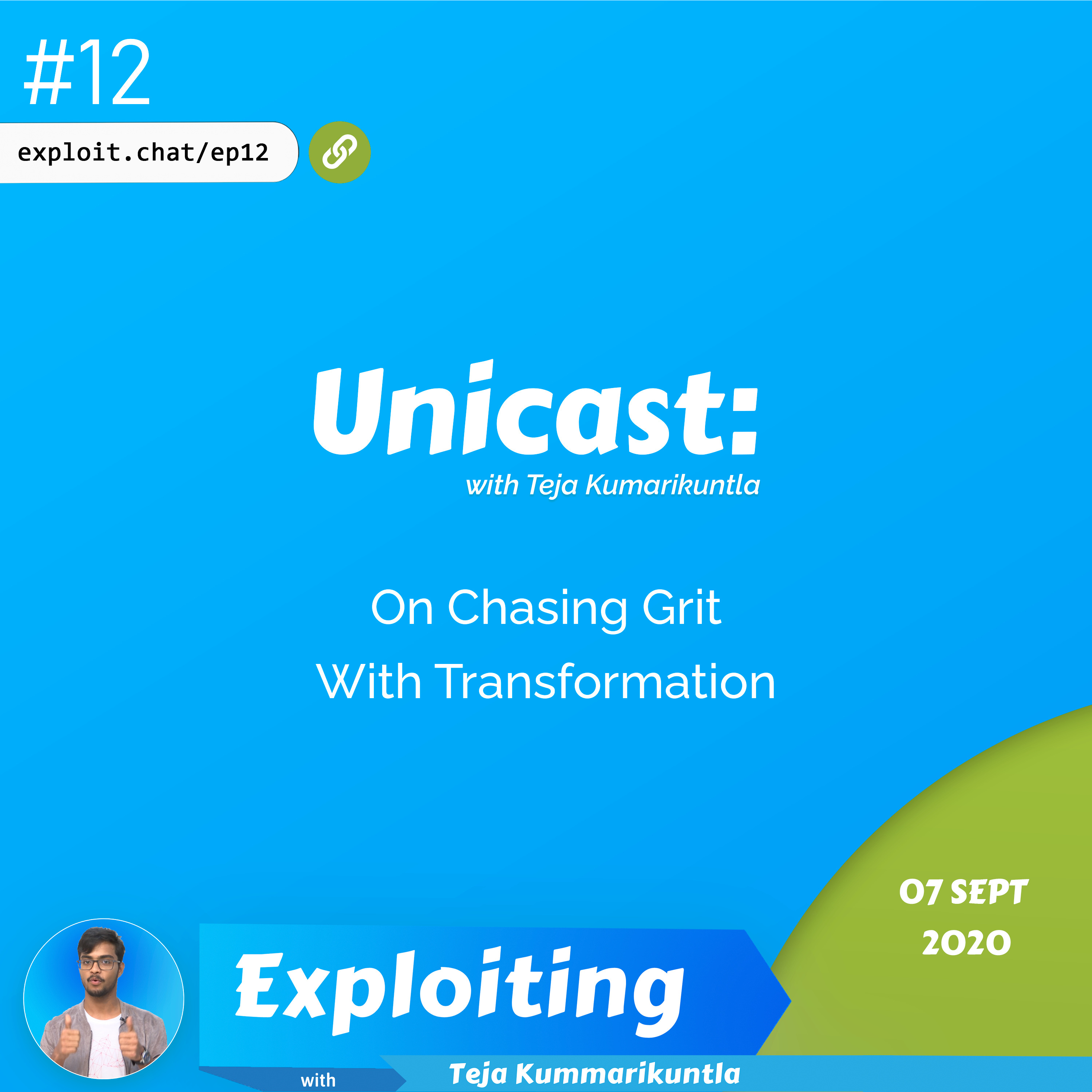 #12

exploit.chat/ep12

Unicast:
with Teja Kumarikuntla

On Chasing Grit
With Transformation

07 SEPT
2020

Exploiting

with

Teja Kummarikuntla